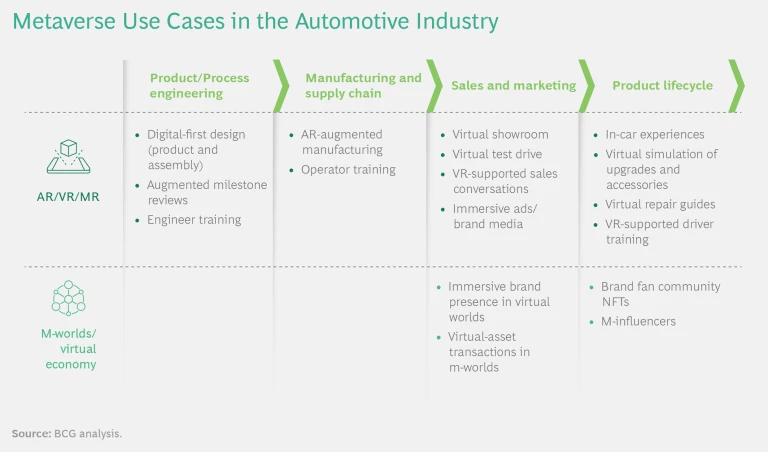 Metaverse Use Cases in the Automotive Industry

| | Product/Process engineering | Manufacturing and supply chain | Sales and marketing | Product lifecycle |
|---|---|---|---|---|
| AR/VR/MR | • Digital-first design (product and assembly) • Augmented milestone reviews • Engineer training | • AR-augmented manufacturing • Operator training | • Virtual showroom • Virtual test drive • VR-supported sales conversations • Immersive ads/ brand media | • In-car experiences • Virtual simulation of upgrades and accessories • Virtual repair guides • VR-supported driver training |
| M-worlds/ virtual economy | | | • Immersive brand presence in virtual worlds • Virtual-asset transactions in m-worlds | • Brand fan community NFTs • M-influencers |

Source: BCG analysis.